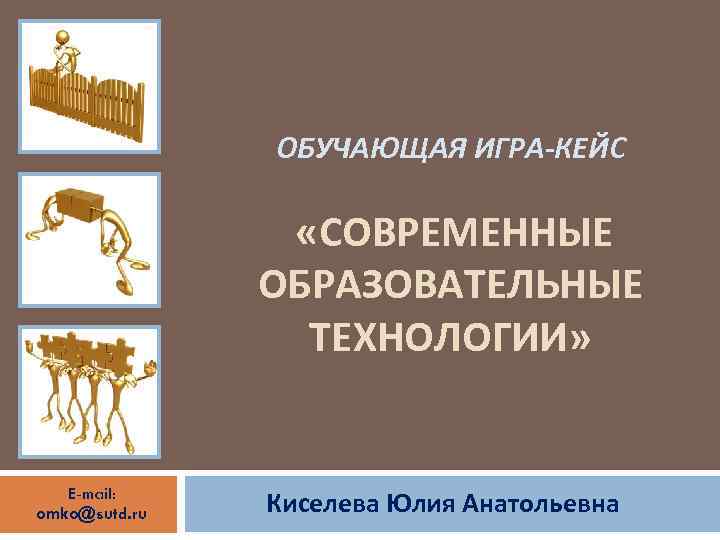 ОБУЧАЮЩАЯ ИГРА-КЕЙС

«СОВРЕМЕННЫЕ ОБРАЗОВАТЕЛЬНЫЕ ТЕХНОЛОГИИ»

E-mail: omko@sutd.ru

Киселева Юлия Анатольевна